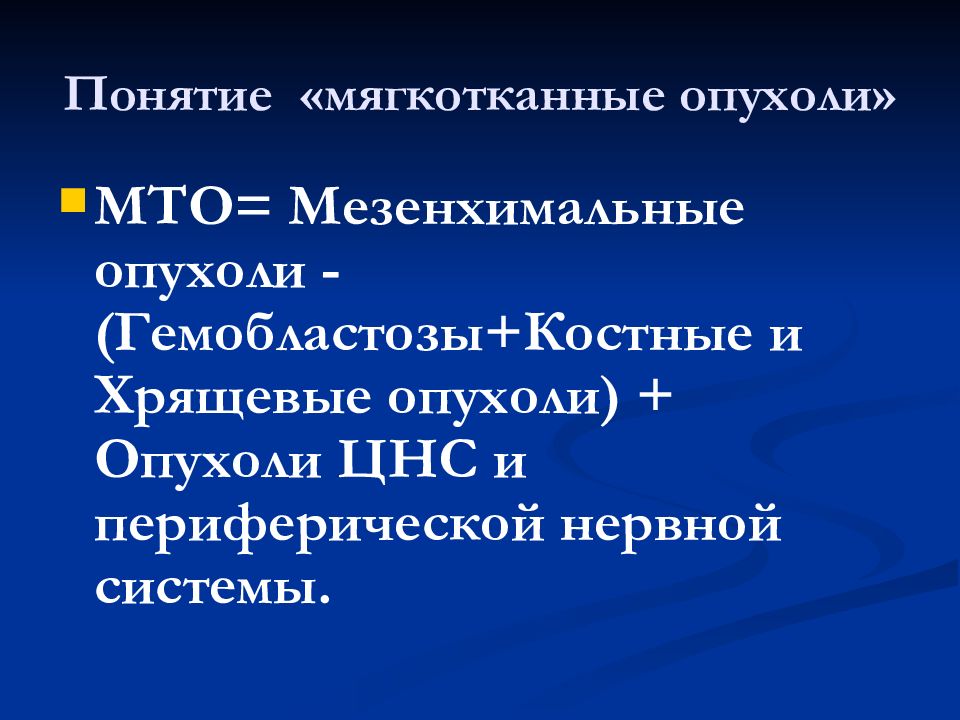 Понятие «мягкотканные опухоли»

МТО= Мезенхимальные опухоли - (Гемобластозы+Костные и Хрящевые опухоли) + Опухоли ЦНС и периферической нервной системы.